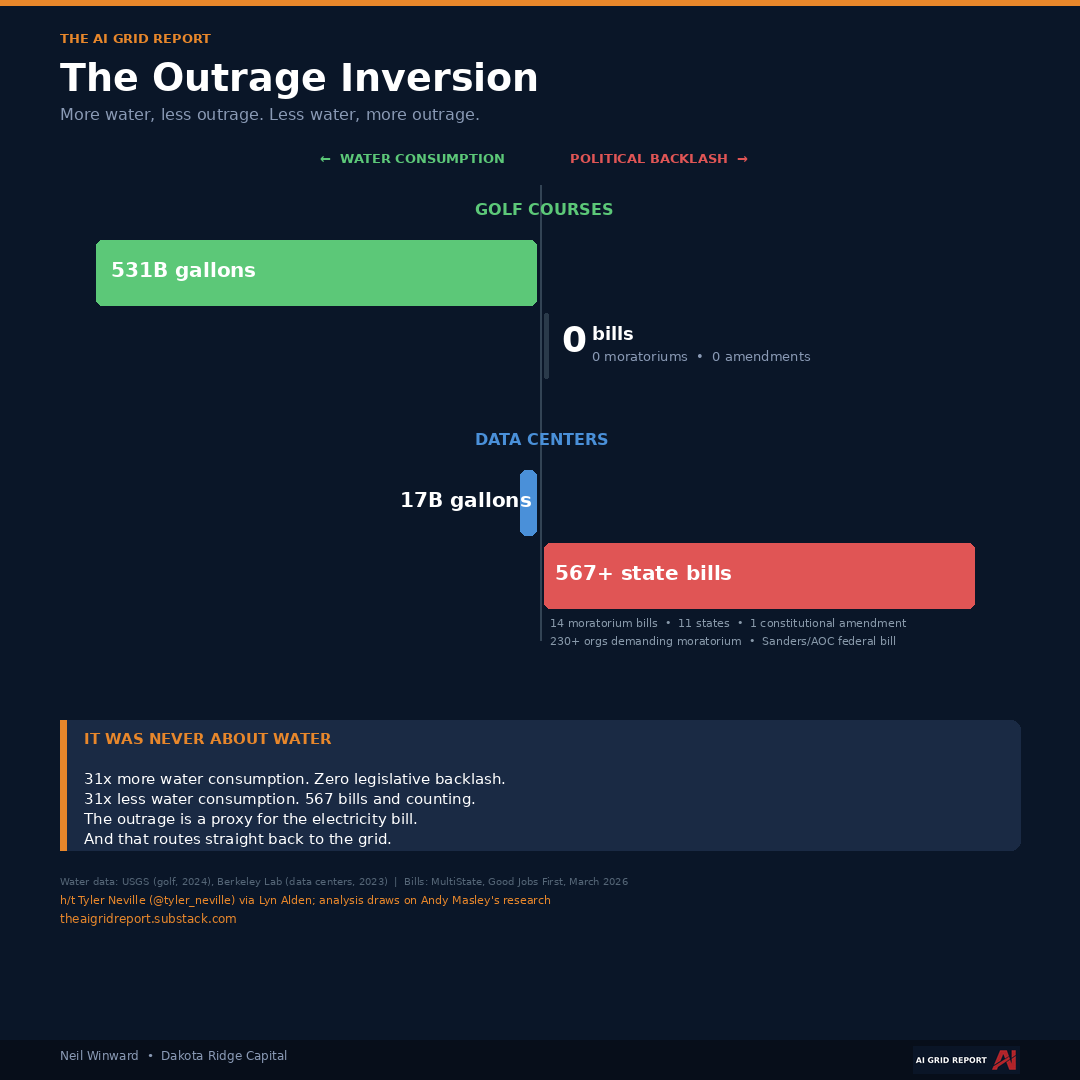 THE AI GRID REPORT

The Outrage Inversion

More water, less outrage. Less water, more outrage.

← WATER CONSUMPTION

POLITICAL BACKLASH →

GOLF COURSES

531B gallons

0 bills

0 moratoriums • 0 amendments

DATA CENTERS

17B gallons

567+ state bills

14 moratorium bills • 11 states • 1 constitutional amendment
230+ orgs demanding moratorium • Sanders/AOC federal bill

IT WAS NEVER ABOUT WATER

31x more water consumption. Zero legislative backlash.
31x less water consumption. 567 bills and counting.
The outrage is a proxy for the electricity bill.
And that routes straight back to the grid.

Water data: USGS (golf, 2024), Berkeley Lab (data centers, 2023) | Bills: MultiState, Good Jobs First, March 2026
h/t Tyler Neville (@tyler_neville) via Lyn Alden; analysis draws on Andy Masley's research
theaigridreport.substack.com

Neil Winward • Dakota Ridge Capital

AI GRID REPORT AI